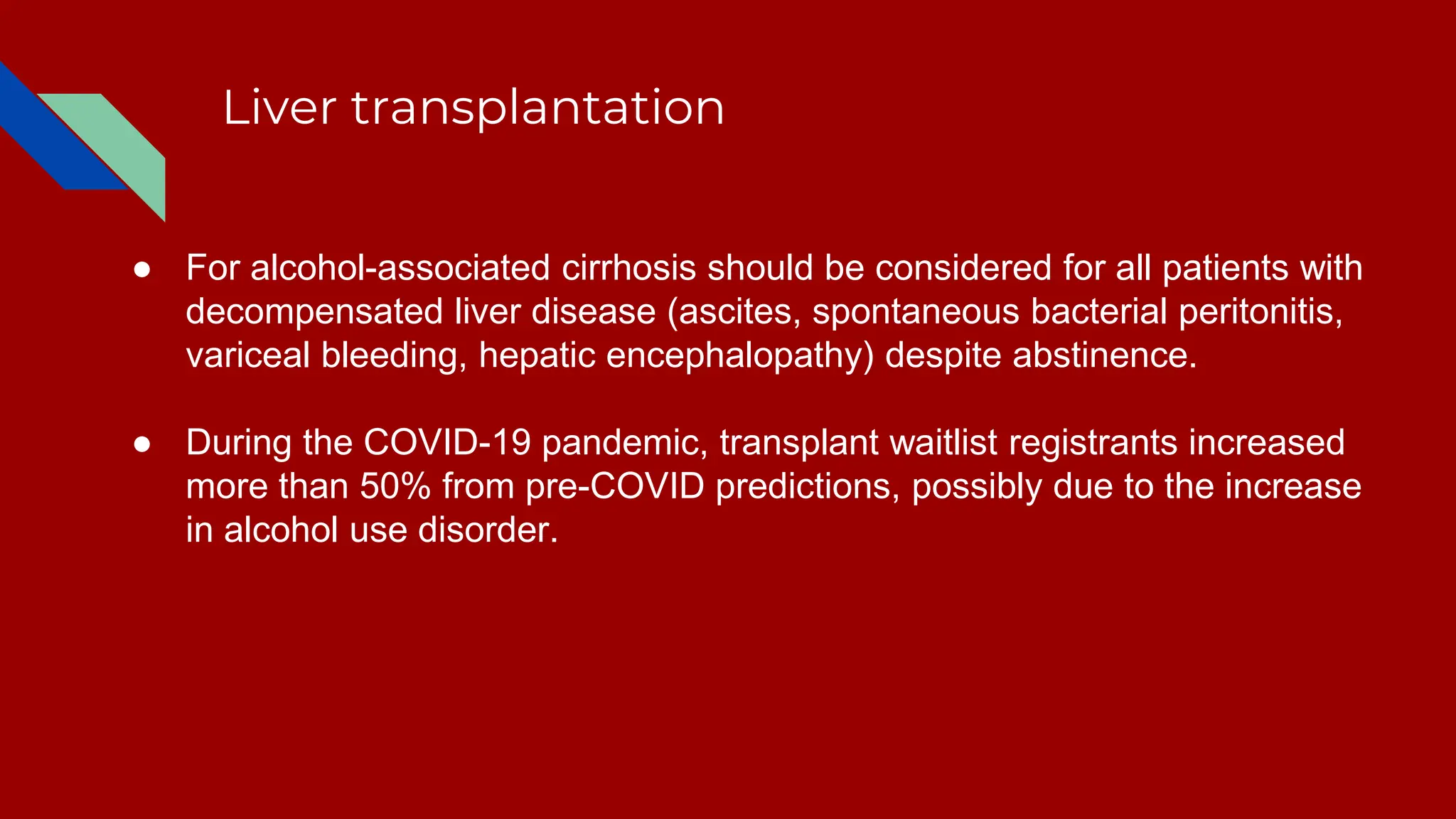 Liver transplantation

● For alcohol-associated cirrhosis should be considered for all patients with decompensated liver disease (ascites, spontaneous bacterial peritonitis, variceal bleeding, hepatic encephalopathy) despite abstinence.

● During the COVID-19 pandemic, transplant waitlist registrants increased more than 50% from pre-COVID predictions, possibly due to the increase in alcohol use disorder.